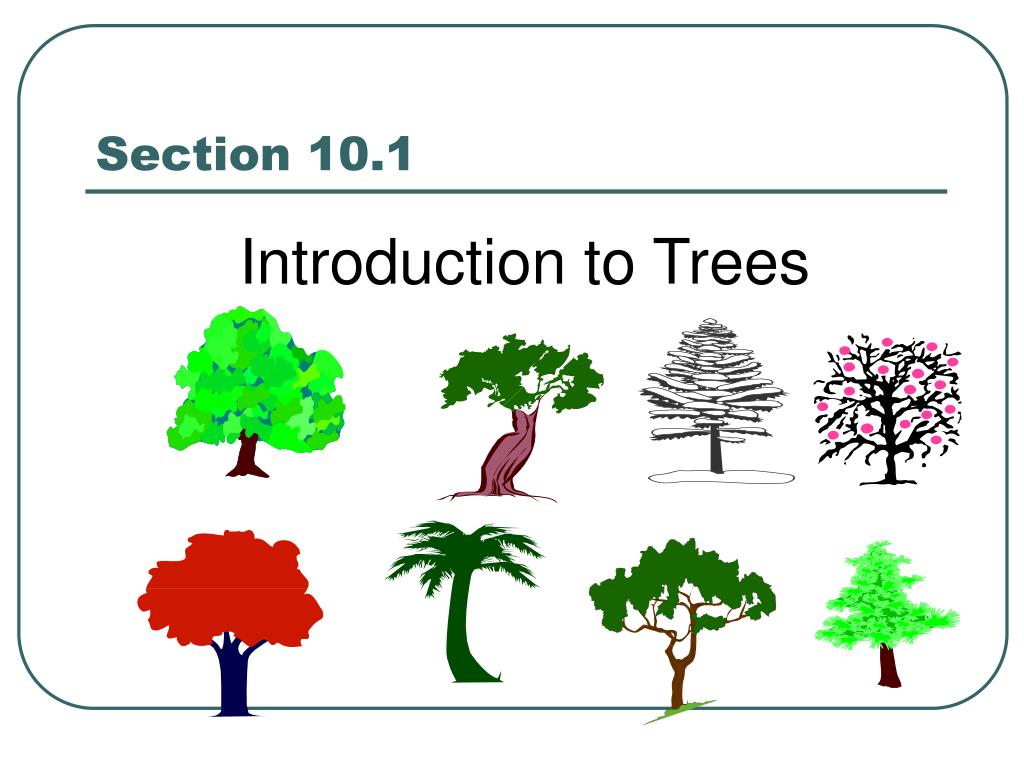 Section 10.1

Introduction to Trees